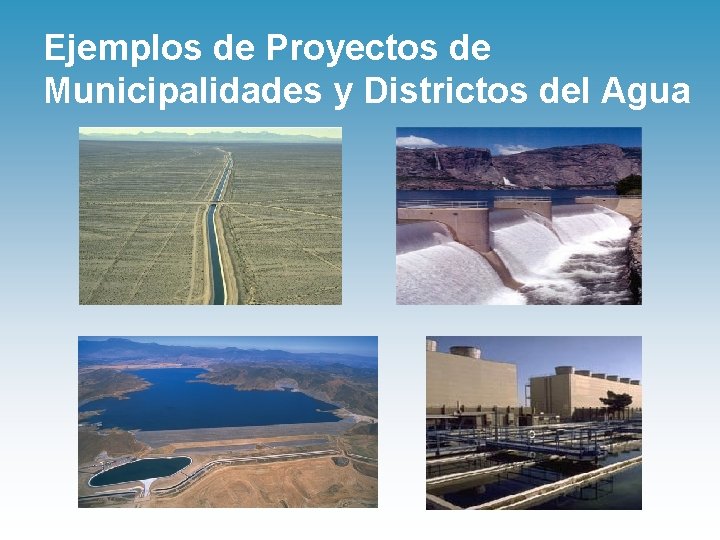 Ejemplos de Proyectos de Municipalidades y Districtos del Agua